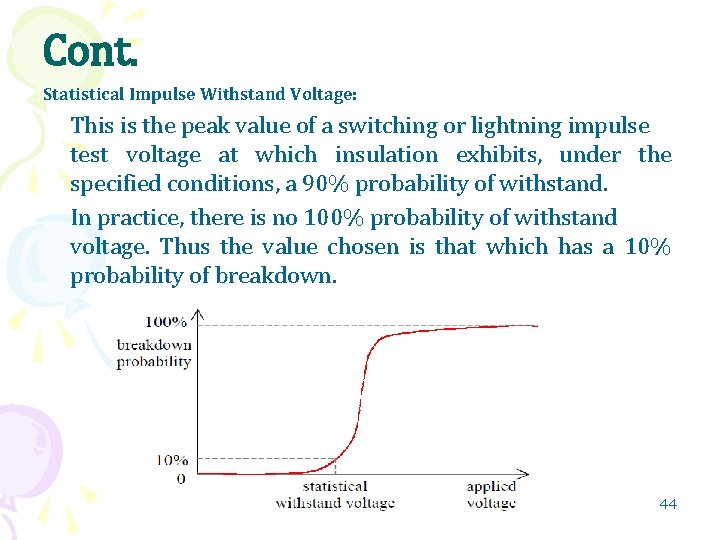 Cont.

Statistical Impulse Withstand Voltage:

This is the peak value of a switching or lightning impulse test voltage at which insulation exhibits, under the specified conditions, a 90% probability of withstand.

In practice, there is no 100% probability of withstand voltage. Thus the value chosen is that which has a 10% probability of breakdown.

100%
breakdown probability
10%
0
statistical withstand voltage
applied voltage

44